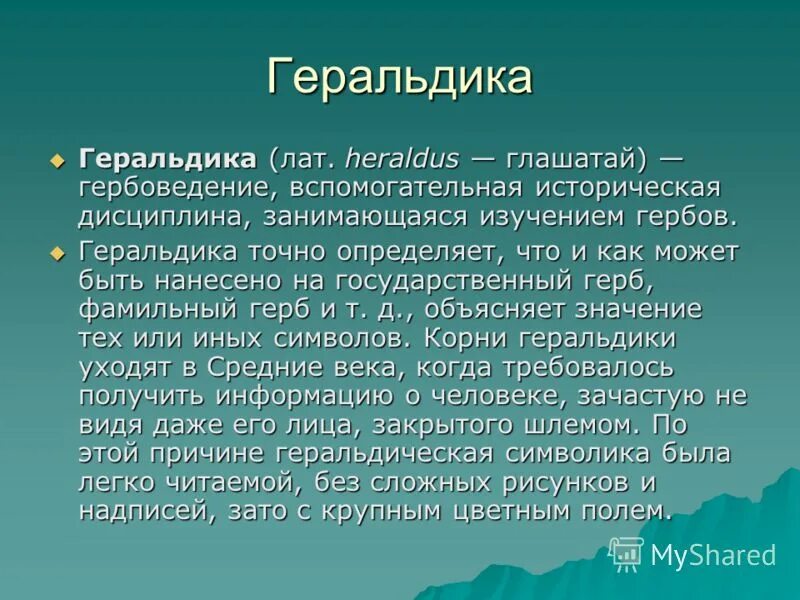 Геральдика

Геральдика (лат. heraldus — глашатай) — гербоведение, вспомогательная историческая дисциплина, занимающаяся изучением гербов.

Геральдика точно определяет, что и как может быть нанесено на государственный герб, фамильный герб и т. д., объясняет значение тех или иных символов. Корни геральдики уходят в Средние века, когда требовалось получить информацию о человеке, зачастую не видя даже его лица, закрытого шлемом. По этой причине геральдическая символика была легко читаемой, без сложных рисунков и надписей, зато с крупным цветным полем.

MyShared